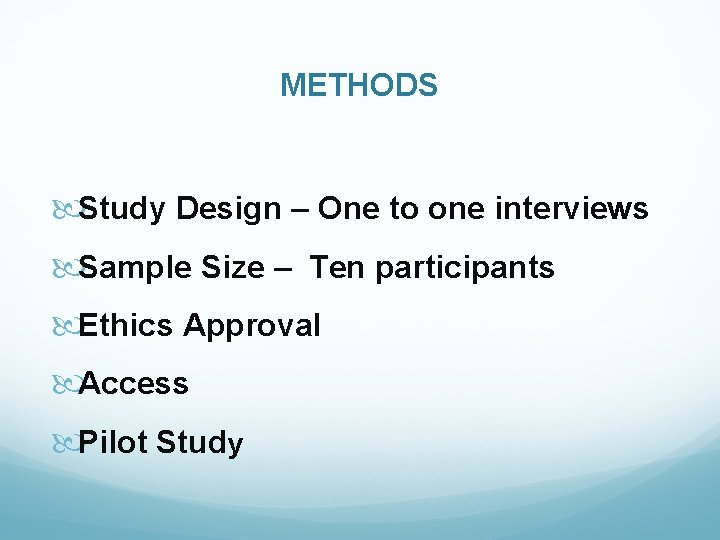 METHODS

Study Design – One to one interviews

Sample Size – Ten participants

Ethics Approval

Access

Pilot Study